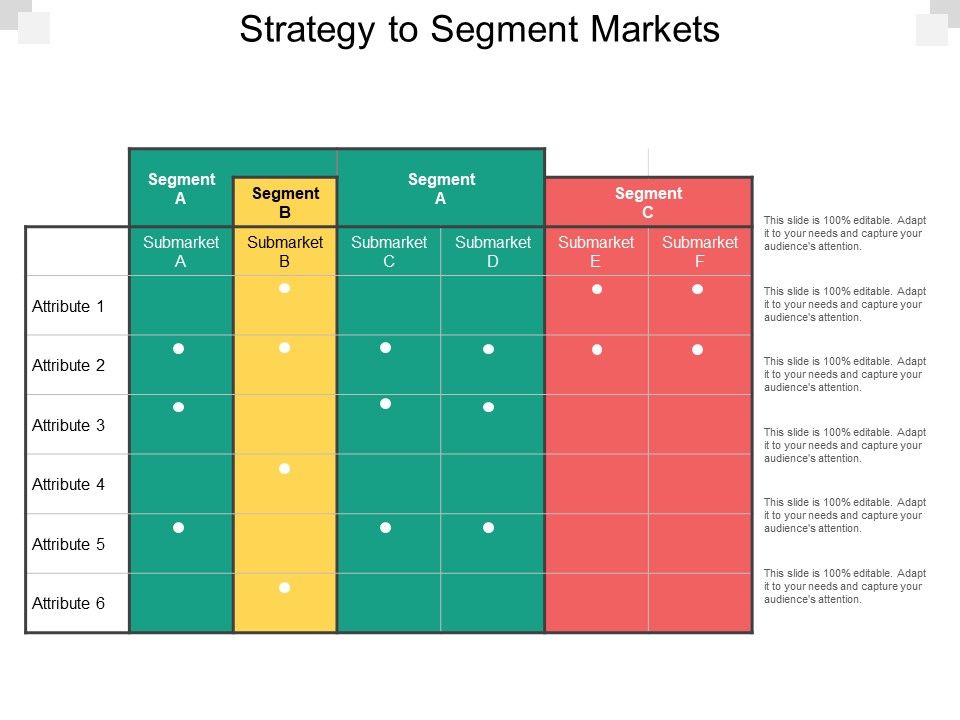 Strategy to Segment Markets

| | Segment A | Segment B | Segment A | | Segment C | |
|---|---|---|---|---|---|---|
| | Submarket A | Submarket B | Submarket C | Submarket D | Submarket E | Submarket F |
| Attribute 1 | | ● | | | ● | ● |
| Attribute 2 | ● | ● | ● | ● | ● | ● |
| Attribute 3 | ● | | ● | ● | | |
| Attribute 4 | | ● | | | | |
| Attribute 5 | ● | | ● | ● | | |
| Attribute 6 | | ● | | | | |

This slide is 100% editable. Adapt it to your needs and capture your audience's attention.

This slide is 100% editable. Adapt it to your needs and capture your audience's attention.

This slide is 100% editable. Adapt it to your needs and capture your audience's attention.

This slide is 100% editable. Adapt it to your needs and capture your audience's attention.

This slide is 100% editable. Adapt it to your needs and capture your audience's attention.

This slide is 100% editable. Adapt it to your needs and capture your audience's attention.